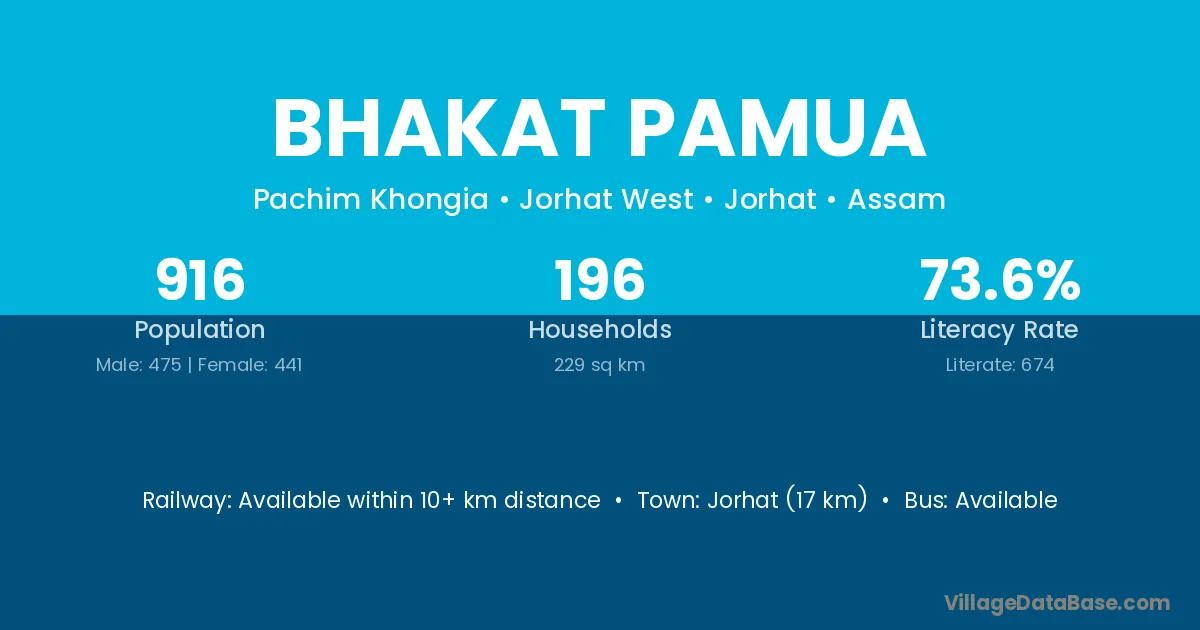 BHAKAT PAMUA

Pachim Khongia • Jorhat West • Jorhat • Assam

916
Population
Male: 475 | Female: 441

196
Households
229 sq km

73.6%
Literacy Rate
Literate: 674

Railway: Available within 10+ km distance • Town: Jorhat (17 km) • Bus: Available

VillageDataBase.com